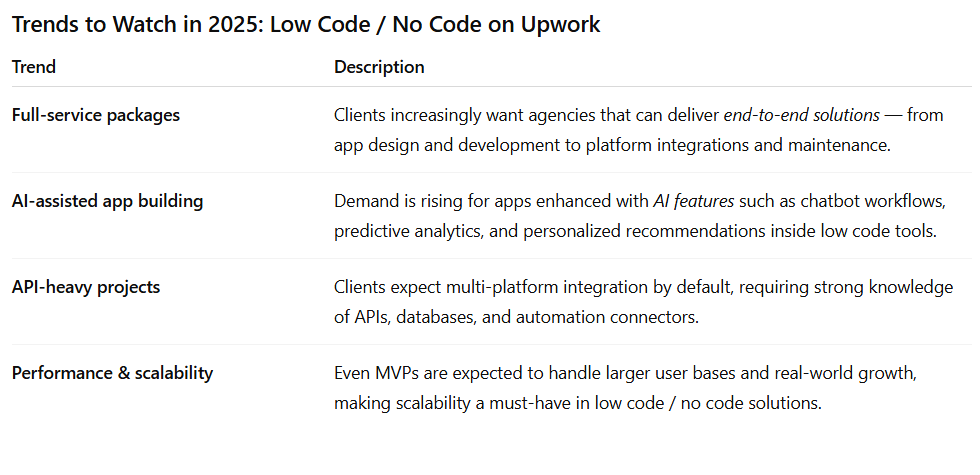 Trends to Watch in 2025: Low Code / No Code on Upwork

| Trend | Description |
|---|---|
| Full-service packages | Clients increasingly want agencies that can deliver end-to-end solutions — from app design and development to platform integrations and maintenance. |
| AI-assisted app building | Demand is rising for apps enhanced with AI features such as chatbot workflows, predictive analytics, and personalized recommendations inside low code tools. |
| API-heavy projects | Clients expect multi-platform integration by default, requiring strong knowledge of APIs, databases, and automation connectors. |
| Performance & scalability | Even MVPs are expected to handle larger user bases and real-world growth, making scalability a must-have in low code / no code solutions. |